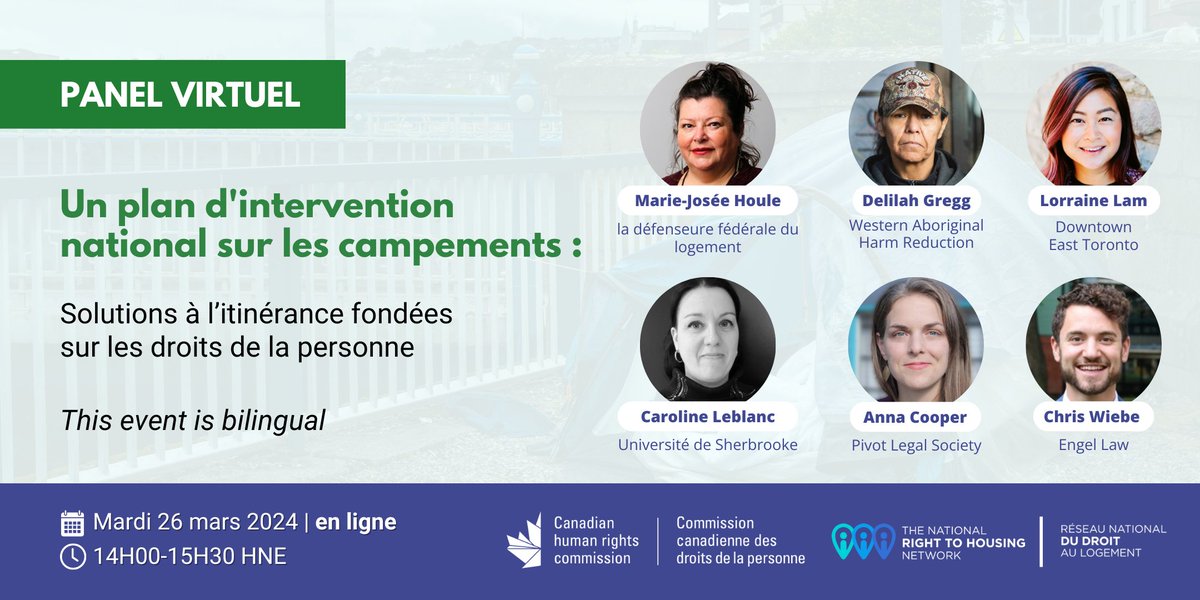 PANEL VIRTUEL

Un plan d'intervention national sur les campements :

Solutions à l'itinérance fondées sur les droits de la personne

This event is bilingual

Marie-Josée Houle
la défenseure fédérale du logement

Delilah Gregg
Western Aboriginal Harm Reduction

Lorraine Lam
Downtown East Toronto

Caroline Leblanc
Université de Sherbrooke

Anna Cooper
Pivot Legal Society

Chris Wiebe
Engel Law

Mardi 26 mars 2024 | en ligne
14H00-15H30 HNE

Canadian human rights commission
Commission canadienne des droits de la personne

THE NATIONAL RIGHT TO HOUSING NETWORK
RÉSEAU NATIONAL DU DROIT AU LOGEMENT